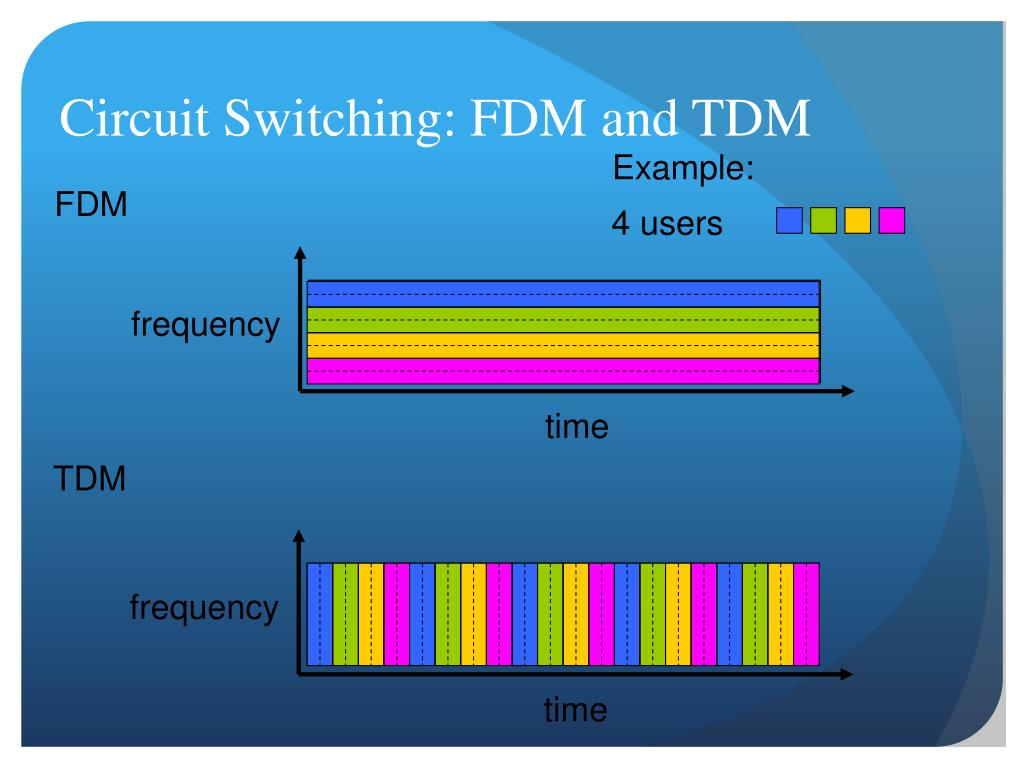 Circuit Switching: FDM and TDM

Example:

4 users

FDM

frequency

time

TDM

frequency

time